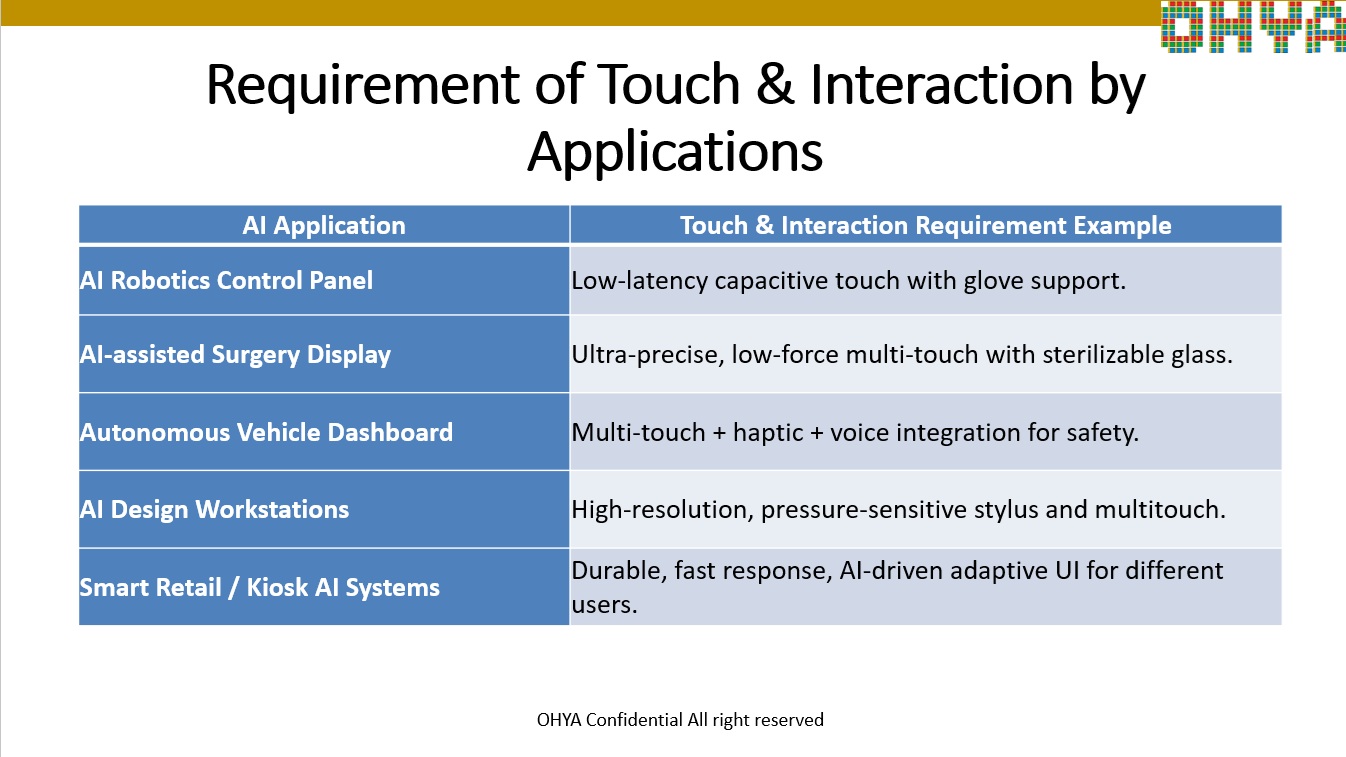 OHYA

Requirement of Touch & Interaction by Applications

| AI Application | Touch & Interaction Requirement Example |
|---|---|
| AI Robotics Control Panel | Low-latency capacitive touch with glove support. |
| AI-assisted Surgery Display | Ultra-precise, low-force multi-touch with sterilizable glass. |
| Autonomous Vehicle Dashboard | Multi-touch + haptic + voice integration for safety. |
| AI Design Workstations | High-resolution, pressure-sensitive stylus and multitouch. |
| Smart Retail / Kiosk AI Systems | Durable, fast response, AI-driven adaptive UI for different users. |

OHYA Confidential All right reserved